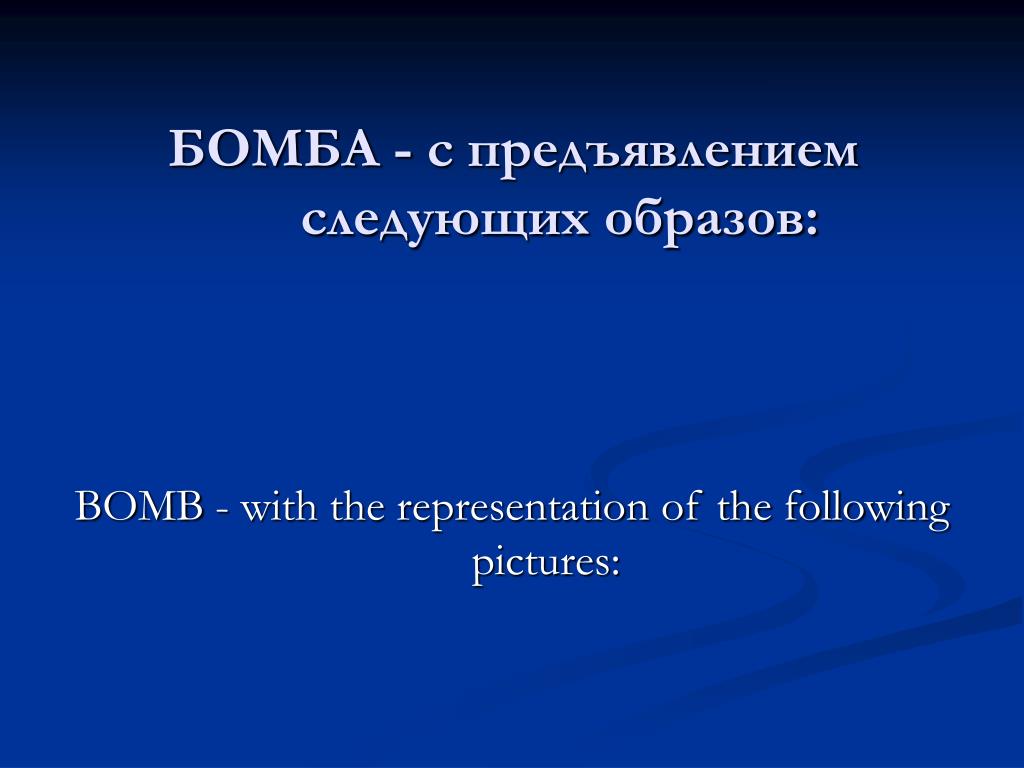 БОМБА - с предъявлением следующих образов:

BOMB - with the representation of the following pictures: